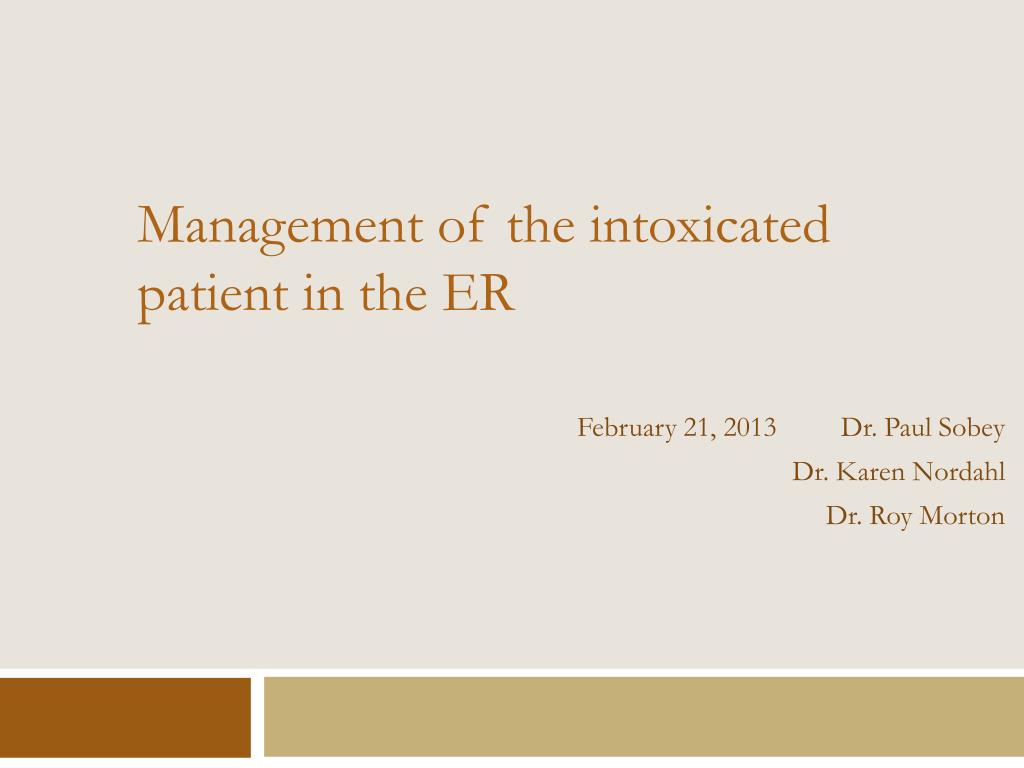 Management of the intoxicated patient in the ER

February 21, 2013 Dr. Paul Sobey
Dr. Karen Nordahl
Dr. Roy Morton